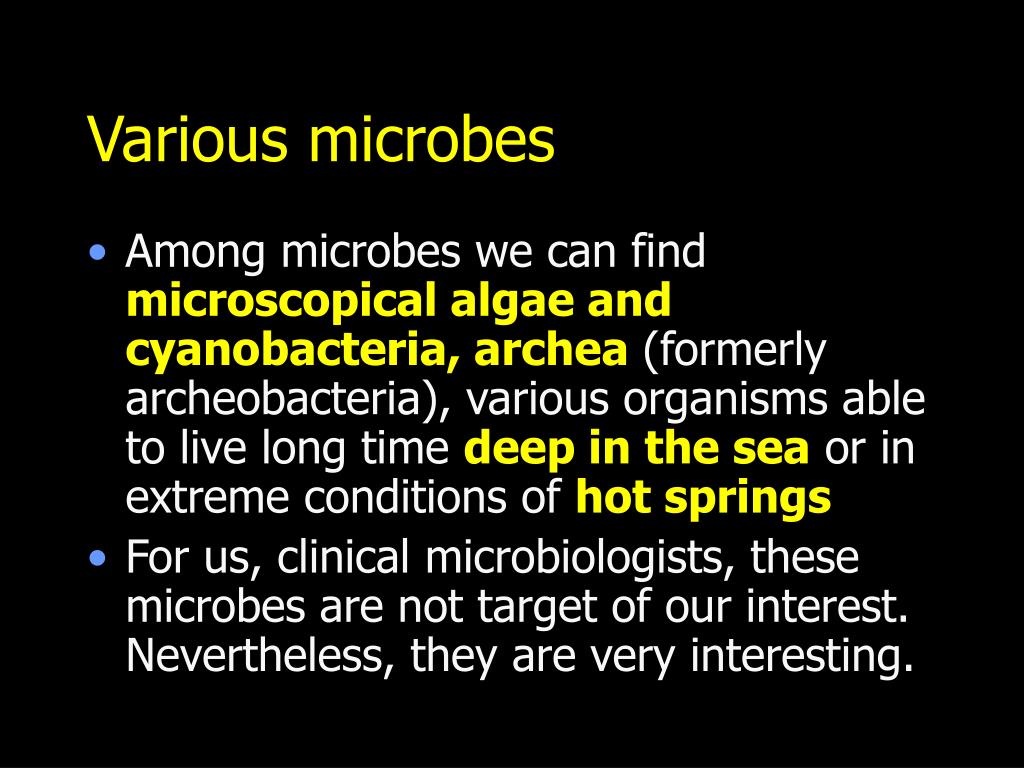 Various microbes

• Among microbes we can find microscopical algae and cyanobacteria, archea (formerly archeobacteria), various organisms able to live long time deep in the sea or in extreme conditions of hot springs
• For us, clinical microbiologists, these microbes are not target of our interest. Nevertheless, they are very interesting.